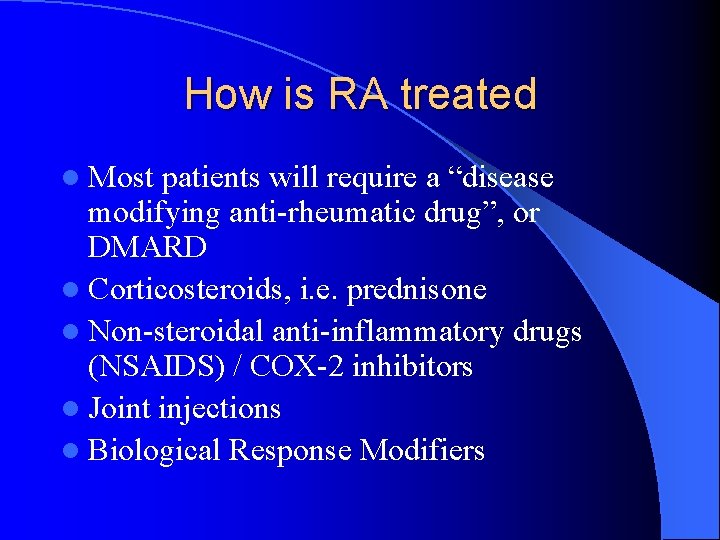 How is RA treated

• Most patients will require a "disease modifying anti-rheumatic drug", or DMARD
• Corticosteroids, i.e. prednisone
• Non-steroidal anti-inflammatory drugs (NSAIDS) / COX-2 inhibitors
• Joint injections
• Biological Response Modifiers